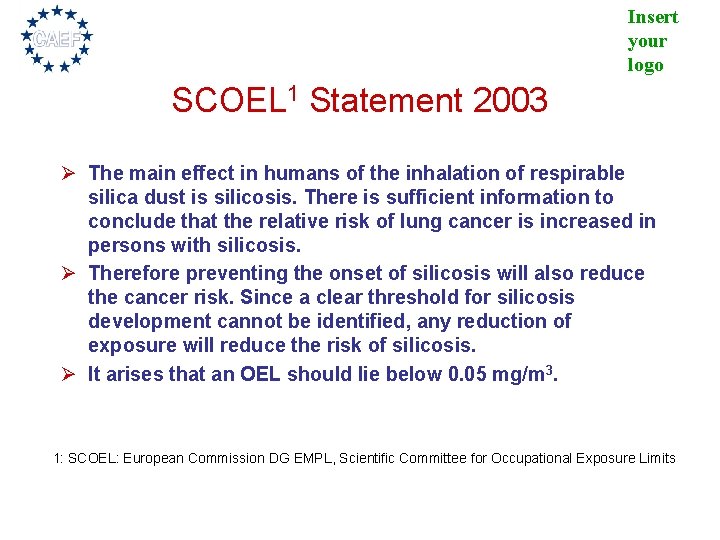 CAEF

Insert your logo

SCOEL$^1$ Statement 2003

➢ The main effect in humans of the inhalation of respirable silica dust is silicosis. There is sufficient information to conclude that the relative risk of lung cancer is increased in persons with silicosis.

➢ Therefore preventing the onset of silicosis will also reduce the cancer risk. Since a clear threshold for silicosis development cannot be identified, any reduction of exposure will reduce the risk of silicosis.

➢ It arises that an OEL should lie below 0.05 mg/m$^3$.

1: SCOEL: European Commission DG EMPL, Scientific Committee for Occupational Exposure Limits